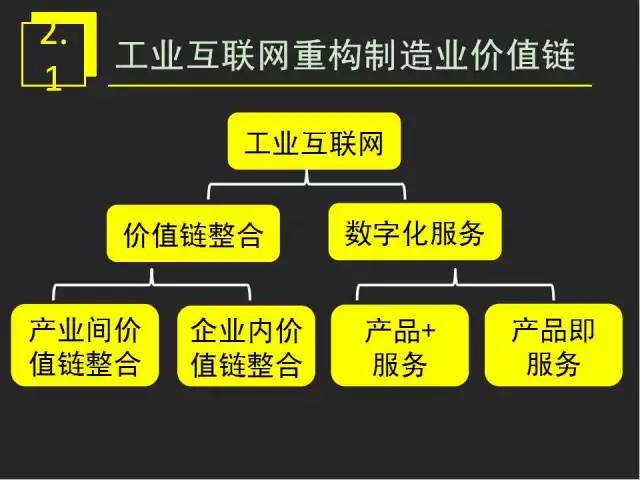 2.1

工业互联网重构制造业价值链

工业互联网

价值链整合

数字化服务

产业间价值链整合

企业内价值链整合

产品+服务

产品即服务